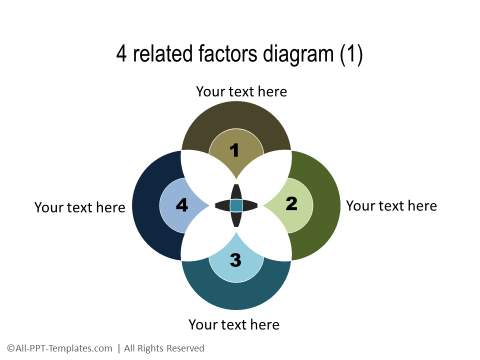 4 related factors diagram (1)

Your text here

1

Your text here

4

2

Your text here

3

Your text here

©All-PPT-Templates.com | All Rights Reserved